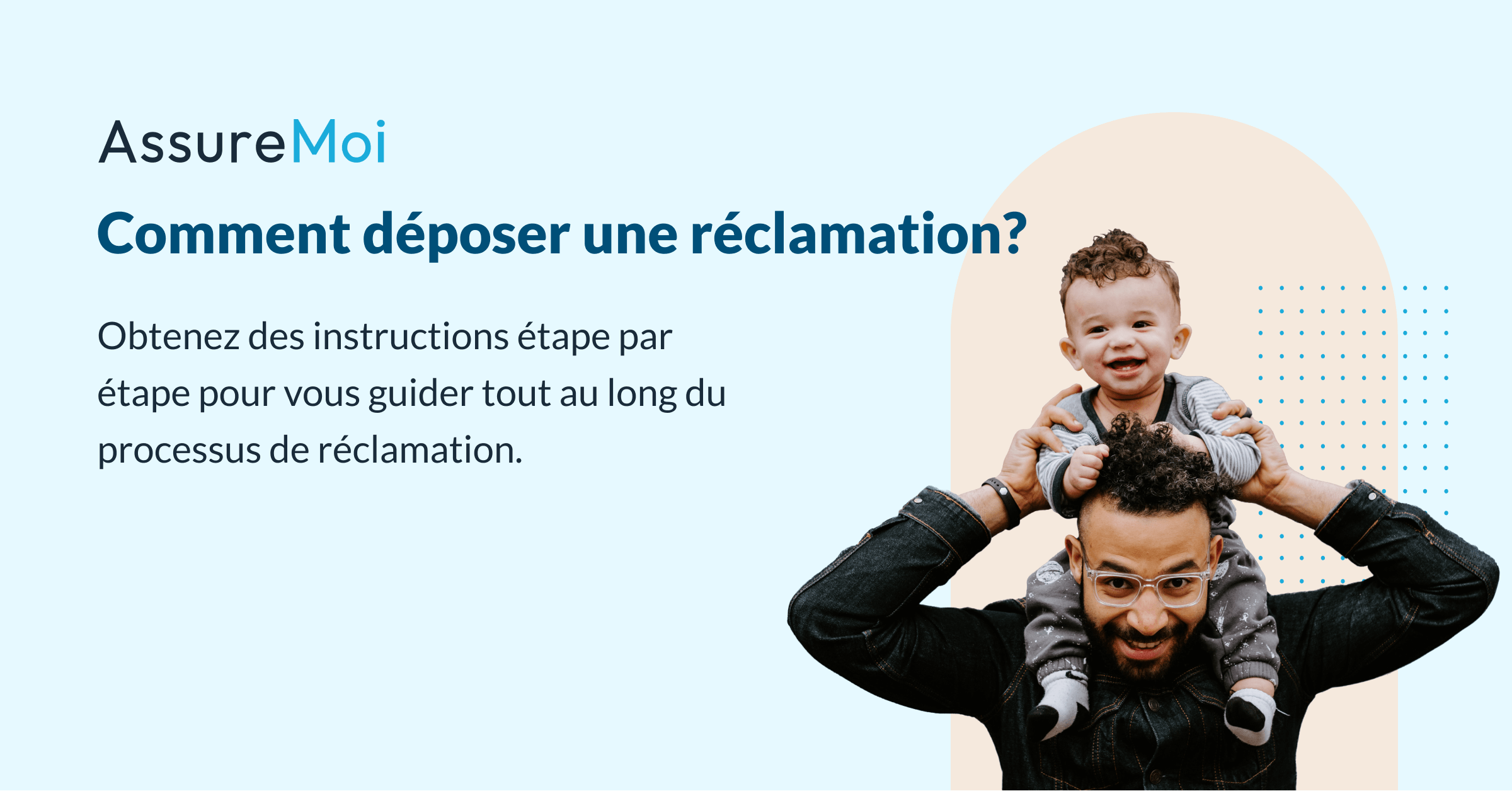 AssureMoi

Comment déposer une réclamation?

Obtenez des instructions étape par étape pour vous guider tout au long du processus de réclamation.